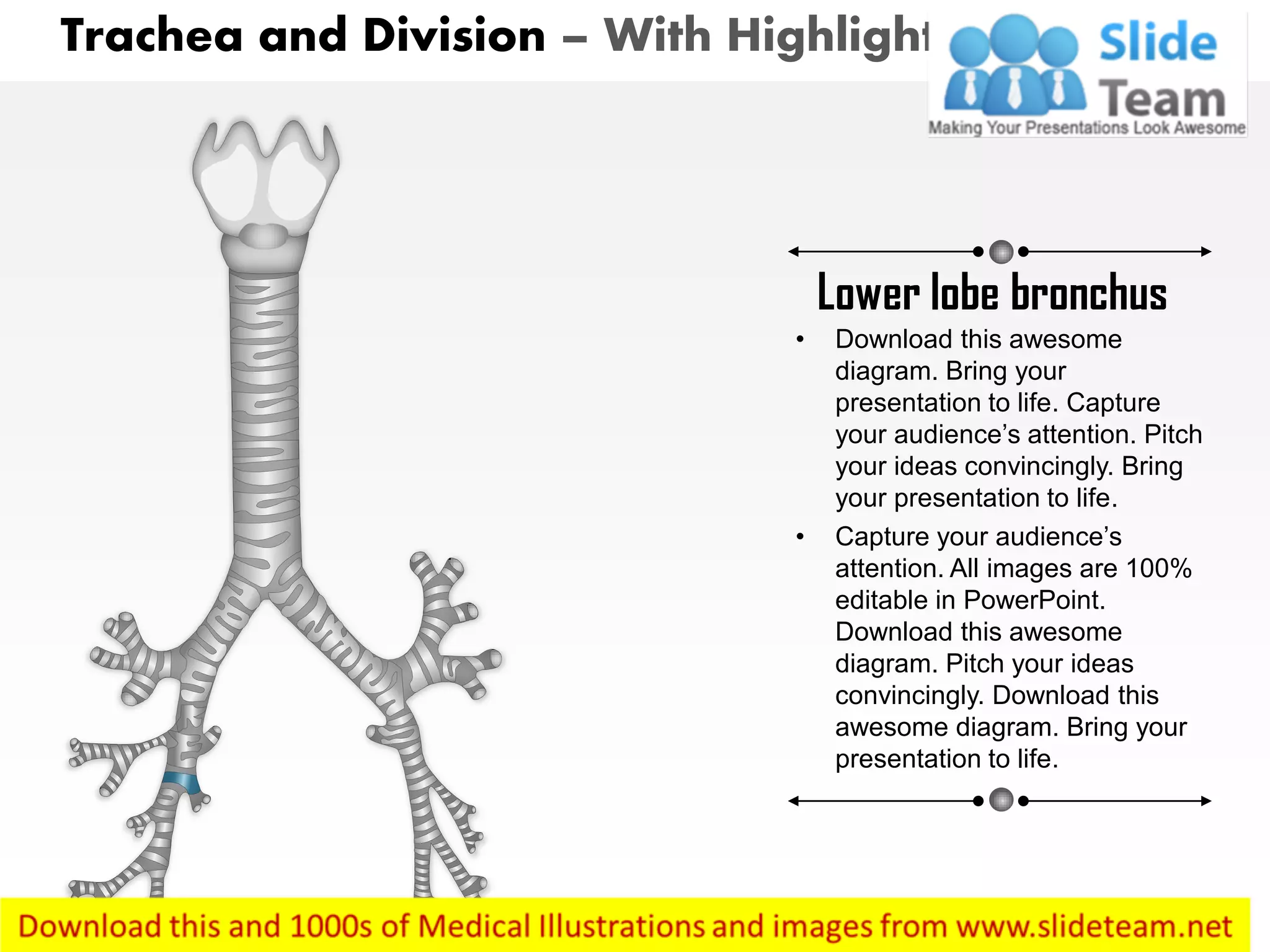 Trachea and Division – With Highlight

Slide Team
Making Your Presentations Look Awesome

Lower lobe bronchus

• Download this awesome diagram. Bring your presentation to life. Capture your audience's attention. Pitch your ideas convincingly. Bring your presentation to life.

• Capture your audience's attention. All images are 100% editable in PowerPoint. Download this awesome diagram. Pitch your ideas convincingly. Download this awesome diagram. Bring your presentation to life.

Download this and 1000s of Medical Illustrations and images from www.slideteam.net